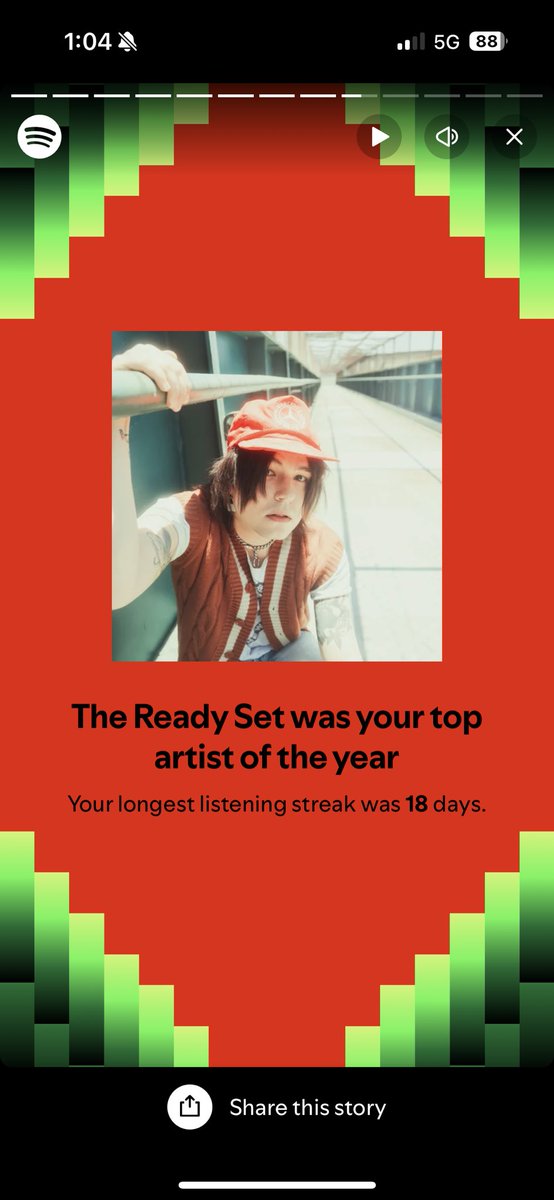 1:04

5G 88

The Ready Set was your top artist of the year

Your longest listening streak was 18 days.

Share this story